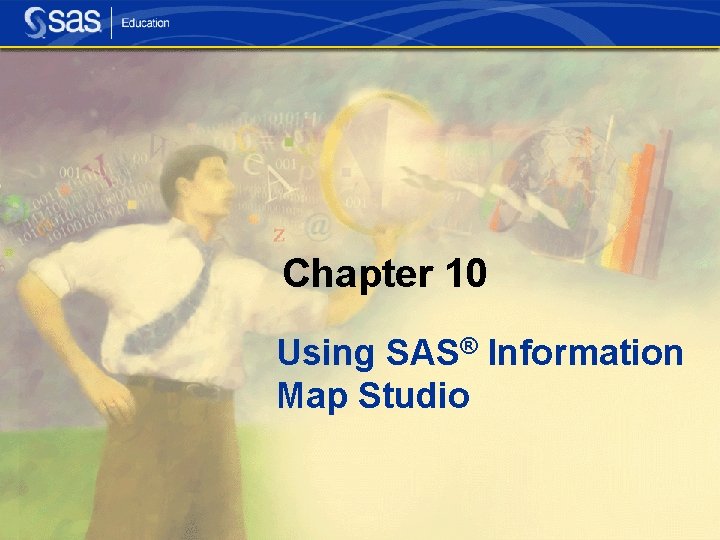 sas Education

Chapter 10

Using SAS® Information Map Studio